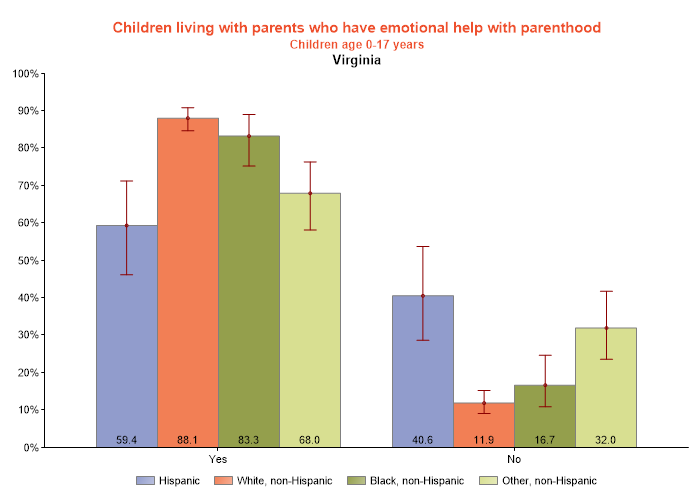 Children living with parents who have emotional help with parenthood
Children age 0-17 years
Virginia

100%
90%
80%
70%
60%
50%
40%
30%
20%
10%
0%

59.4
88.1
83.3
68.0
40.6
11.9
16.7
32.0

Yes
No

Hispanic
White, non-Hispanic
Black, non-Hispanic
Other, non-Hispanic